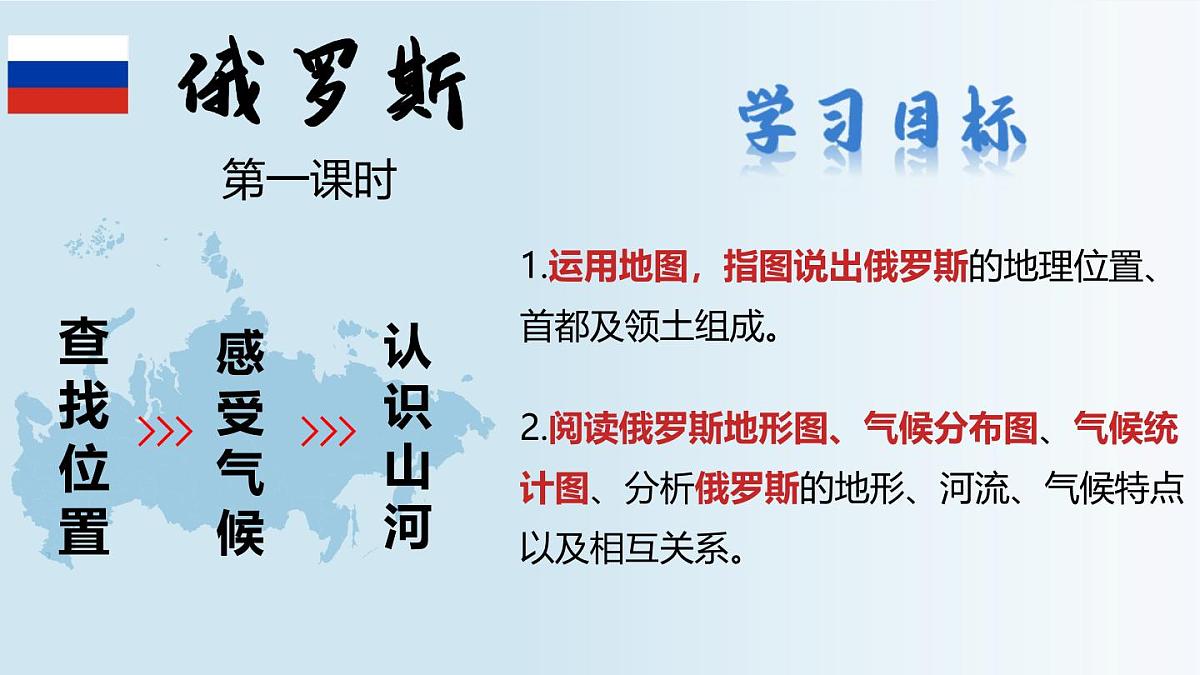 俄罗斯

第一课时

查找位置 >>> 感受气候 >>> 认识山河

学习目标

1.运用地图，指图说出俄罗斯的地理位置、首都及领土组成。

2.阅读俄罗斯地形图、气候分布图、气候统计图、分析俄罗斯的地形、河流、气候特点以及相互关系。